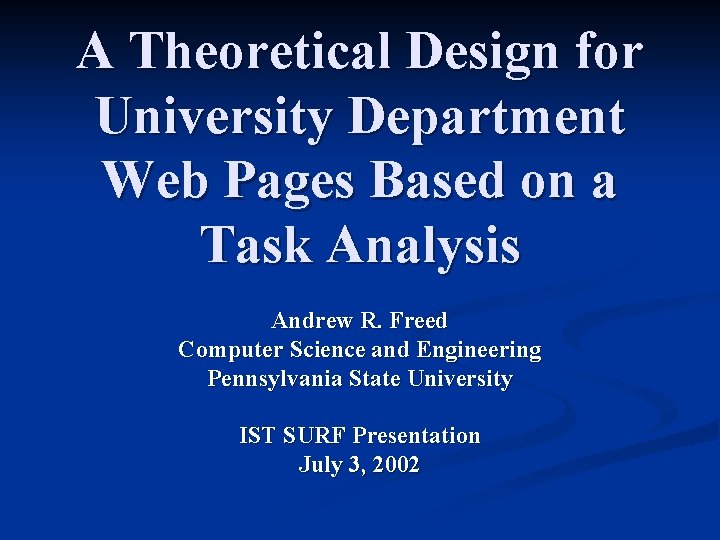 A Theoretical Design for University Department Web Pages Based on a Task Analysis

Andrew R. Freed
Computer Science and Engineering
Pennsylvania State University

IST SURF Presentation
July 3, 2002